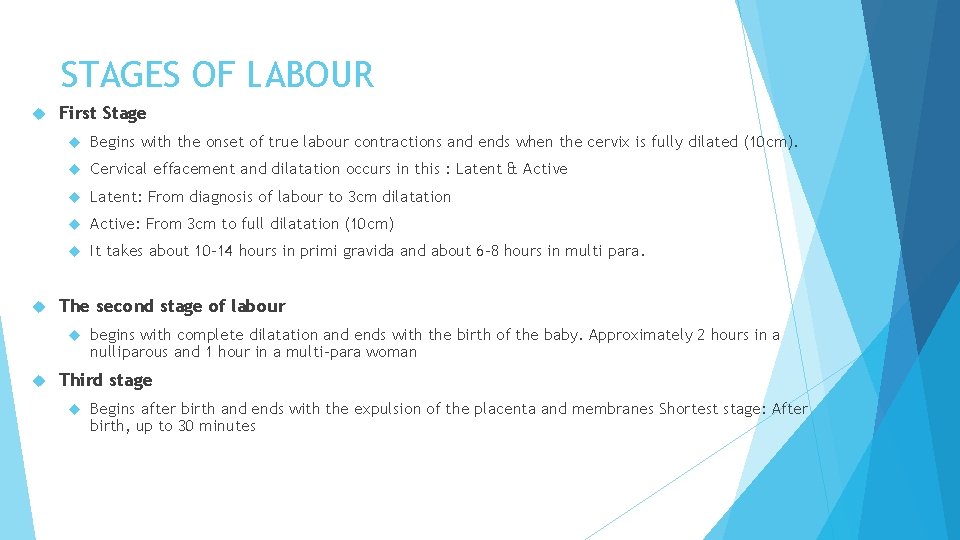 STAGES OF LABOUR

First Stage

Begins with the onset of true labour contractions and ends when the cervix is fully dilated (10cm).

Cervical effacement and dilatation occurs in this : Latent & Active

Latent: From diagnosis of labour to 3cm dilatation

Active: From 3cm to full dilatation (10cm)

It takes about 10-14 hours in primi gravida and about 6-8 hours in multi para.

The second stage of labour

begins with complete dilatation and ends with the birth of the baby. Approximately 2 hours in a nulliparous and 1 hour in a multi-para woman

Third stage

Begins after birth and ends with the expulsion of the placenta and membranes Shortest stage: After birth, up to 30 minutes